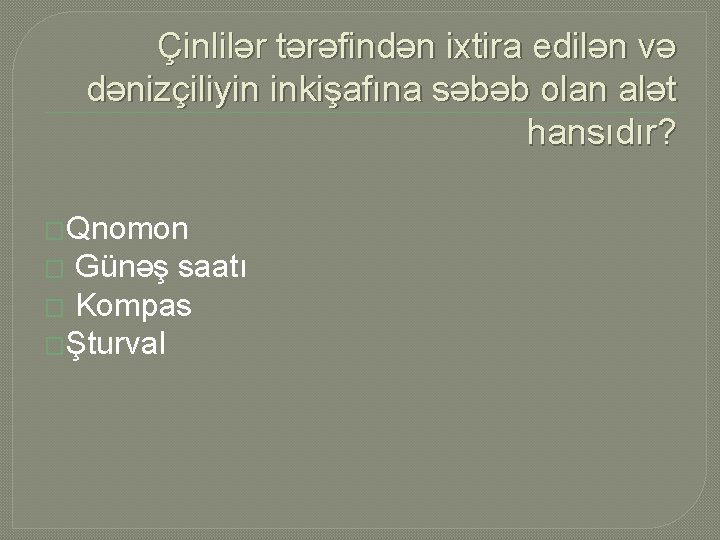 Çinlilər tərəfindən ixtira edilən və dənizçiliyin inkişafına səbəb olan alət hansıdır?

Qnomon
Günəş saatı
Kompas
Şturval